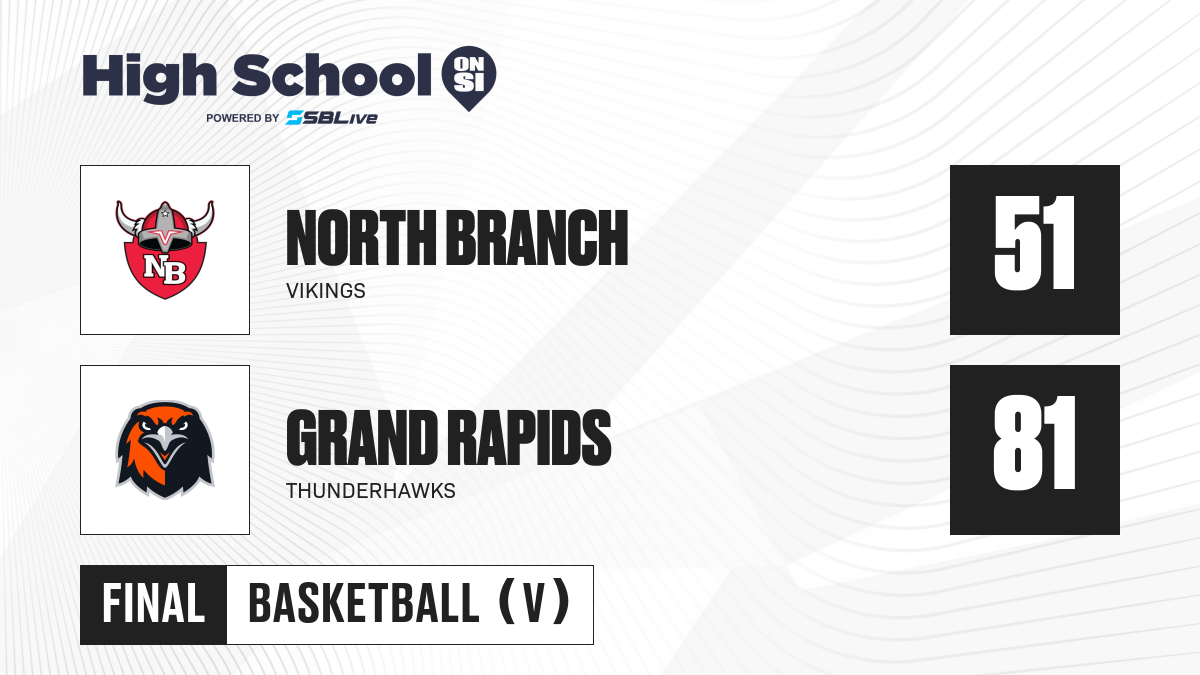 High School ON SI
POWERED BY SBLive

NB

NORTH BRANCH
VIKINGS

51

GRAND RAPIDS
THUNDERHAWKS

81

FINAL BASKETBALL (V)